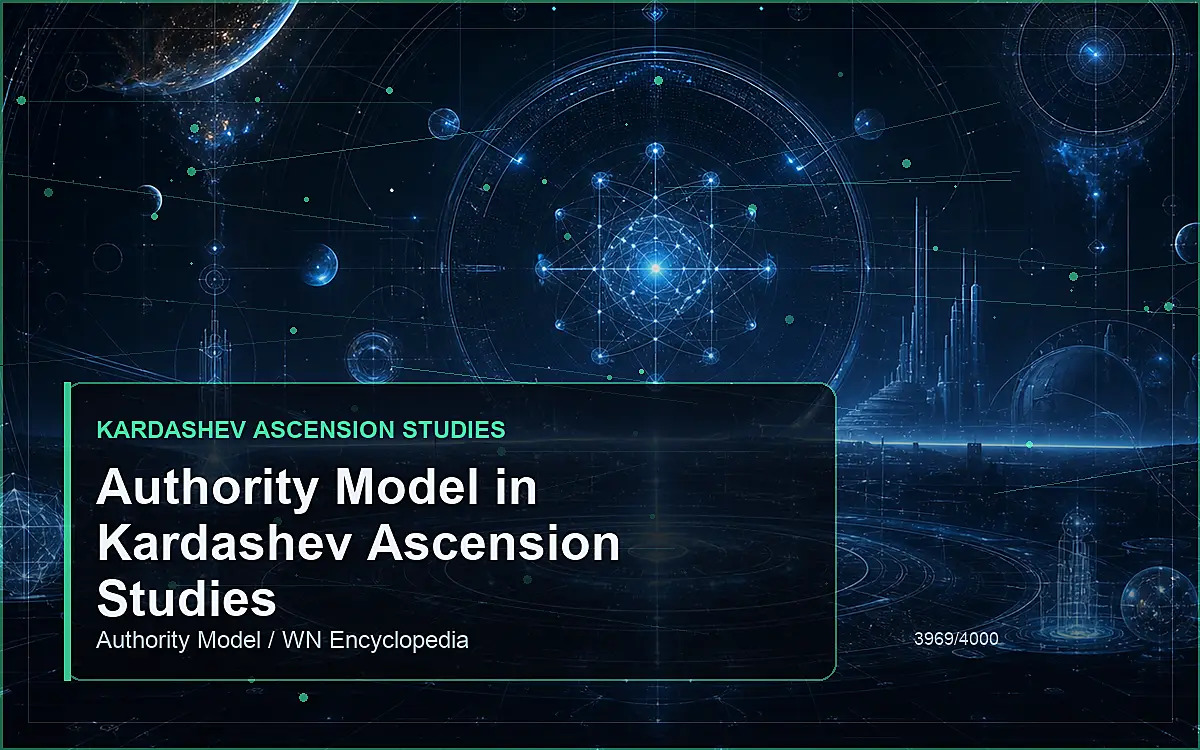 KARDASHEV ASCENSION STUDIES

Authority Model in Kardashev Ascension Studies

Authority Model / WN Encyclopedia

3969/4000